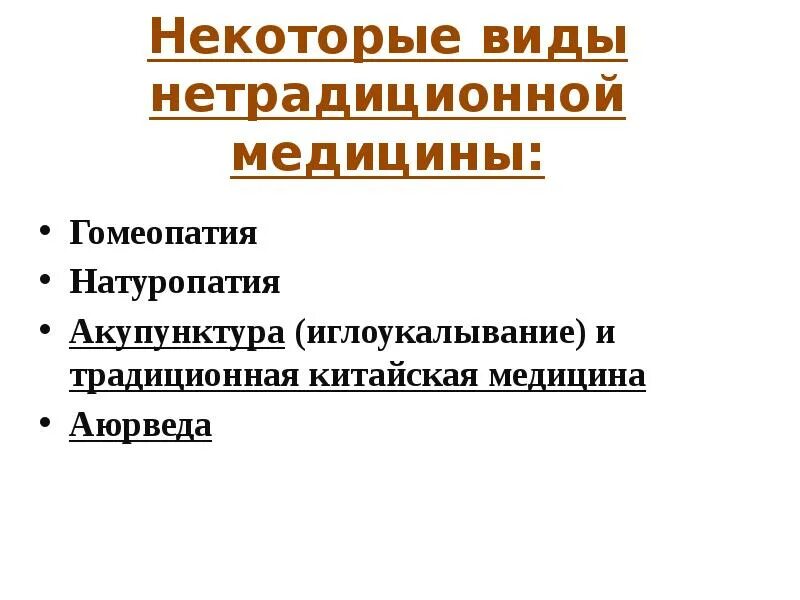 Некоторые виды нетрадиционной медицины:

• Гомеопатия
• Натуропатия
• Акупунктура (иглоукалывание) и традиционная китайская медицина
• Аюрведа